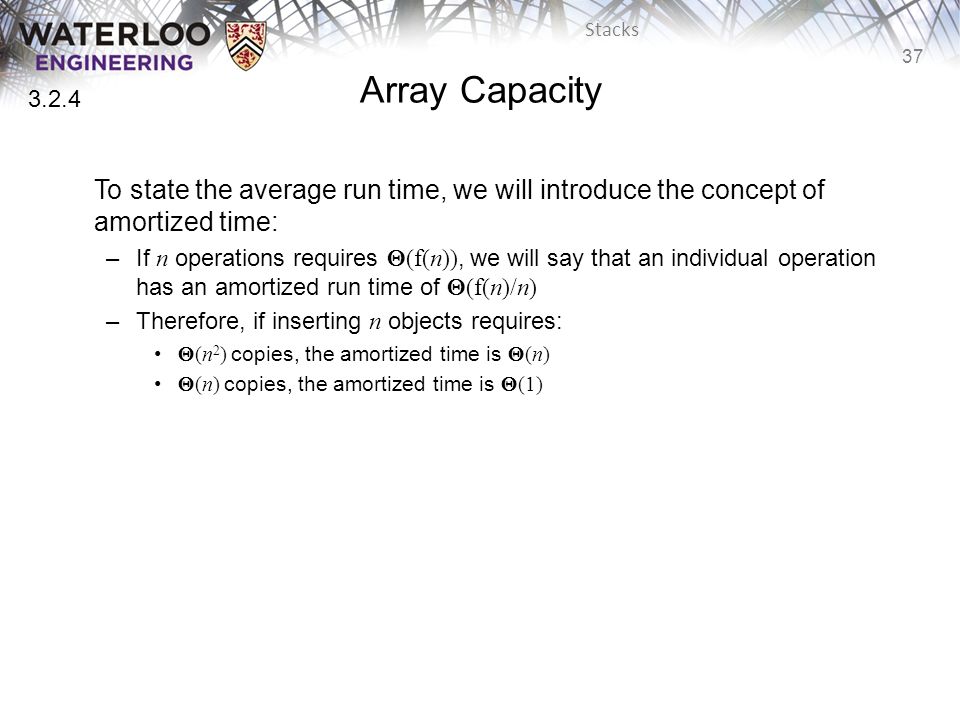 WATERLOO ENGINEERING

Stacks

37

3.2.4

Array Capacity

To state the average run time, we will introduce the concept of amortized time:

– If $n$ operations requires $\Theta(f(n))$, we will say that an individual operation has an amortized run time of $\Theta(f(n)/n)$

– Therefore, if inserting $n$ objects requires:

• $\Theta(n^2)$ copies, the amortized time is $\Theta(n)$

• $\Theta(n)$ copies, the amortized time is $\Theta(1)$